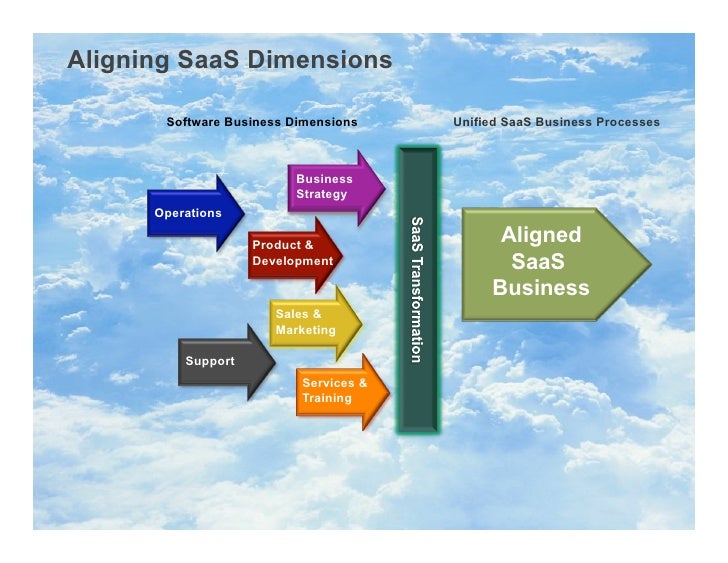 Aligning SaaS Dimensions

Software Business Dimensions

Unified SaaS Business Processes

Business Strategy

Operations

Product & Development

Sales & Marketing

Support

Services & Training

SaaS Transformation

Aligned SaaS Business